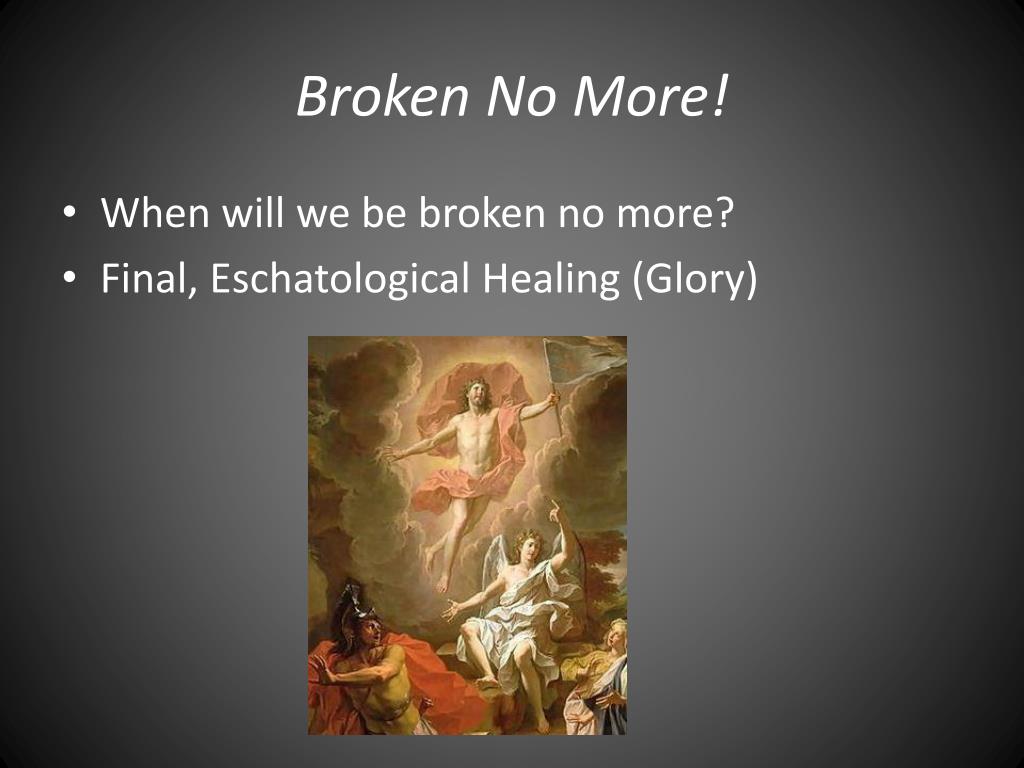 Broken No More!

• When will we be broken no more?
• Final, Eschatological Healing (Glory)